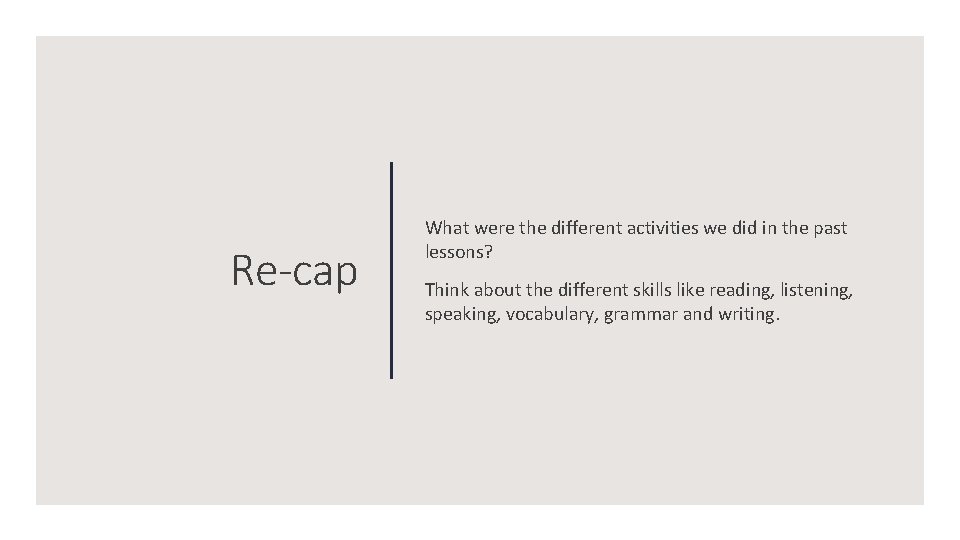 Re-cap

What were the different activities we did in the past lessons?

Think about the different skills like reading, listening, speaking, vocabulary, grammar and writing.